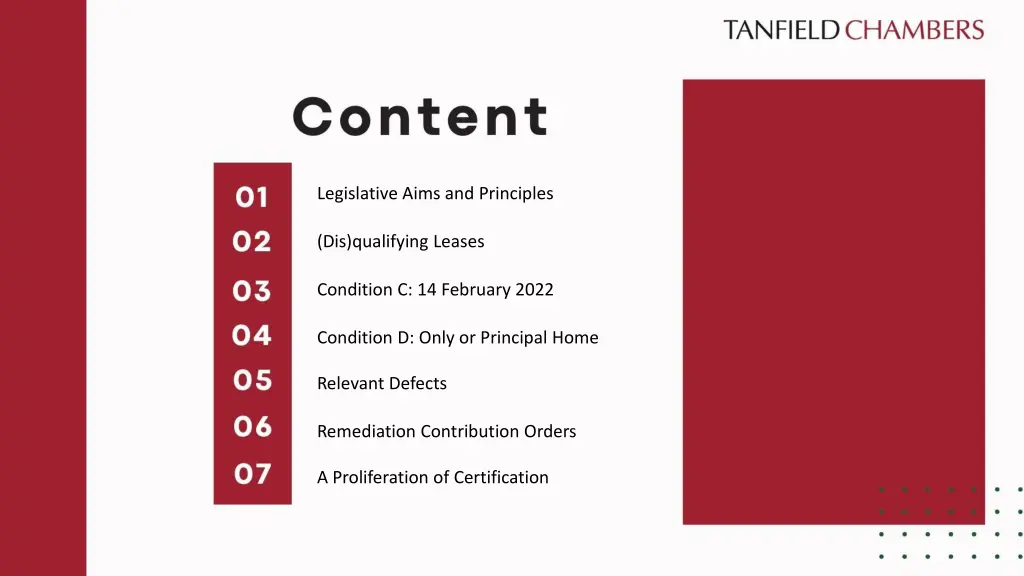 TANFIELD CHAMBERS

Content

01 Legislative Aims and Principles

02 (Dis)qualifying Leases

03 Condition C: 14 February 2022

04 Condition D: Only or Principal Home

05 Relevant Defects

06 Remediation Contribution Orders

07 A Proliferation of Certification